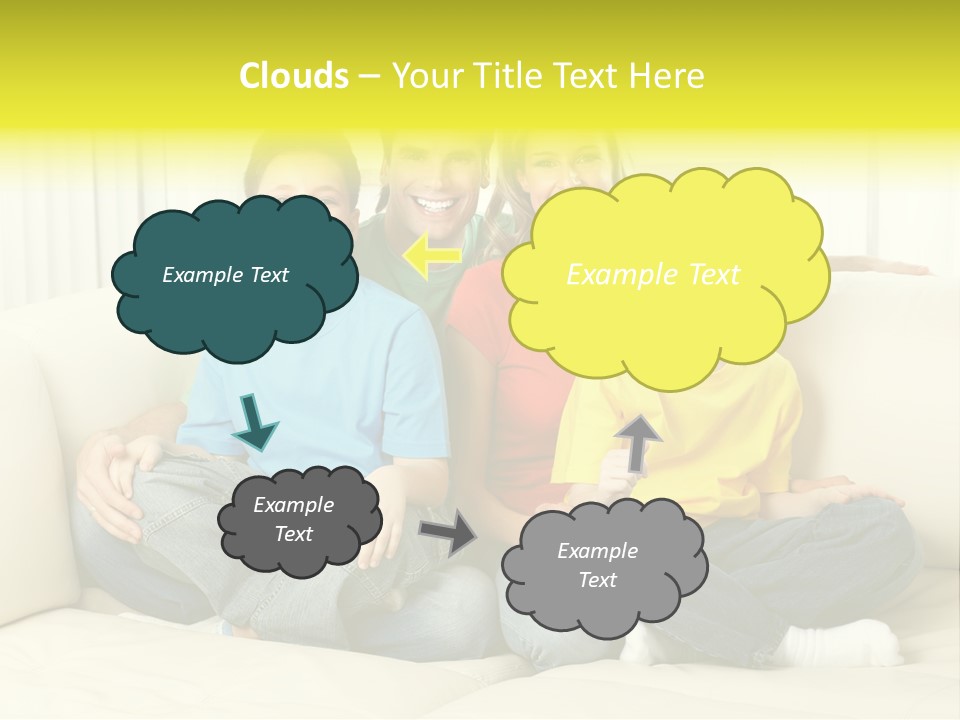 Clouds – Your Title Text Here

Example Text

Example Text

Example Text

Example Text